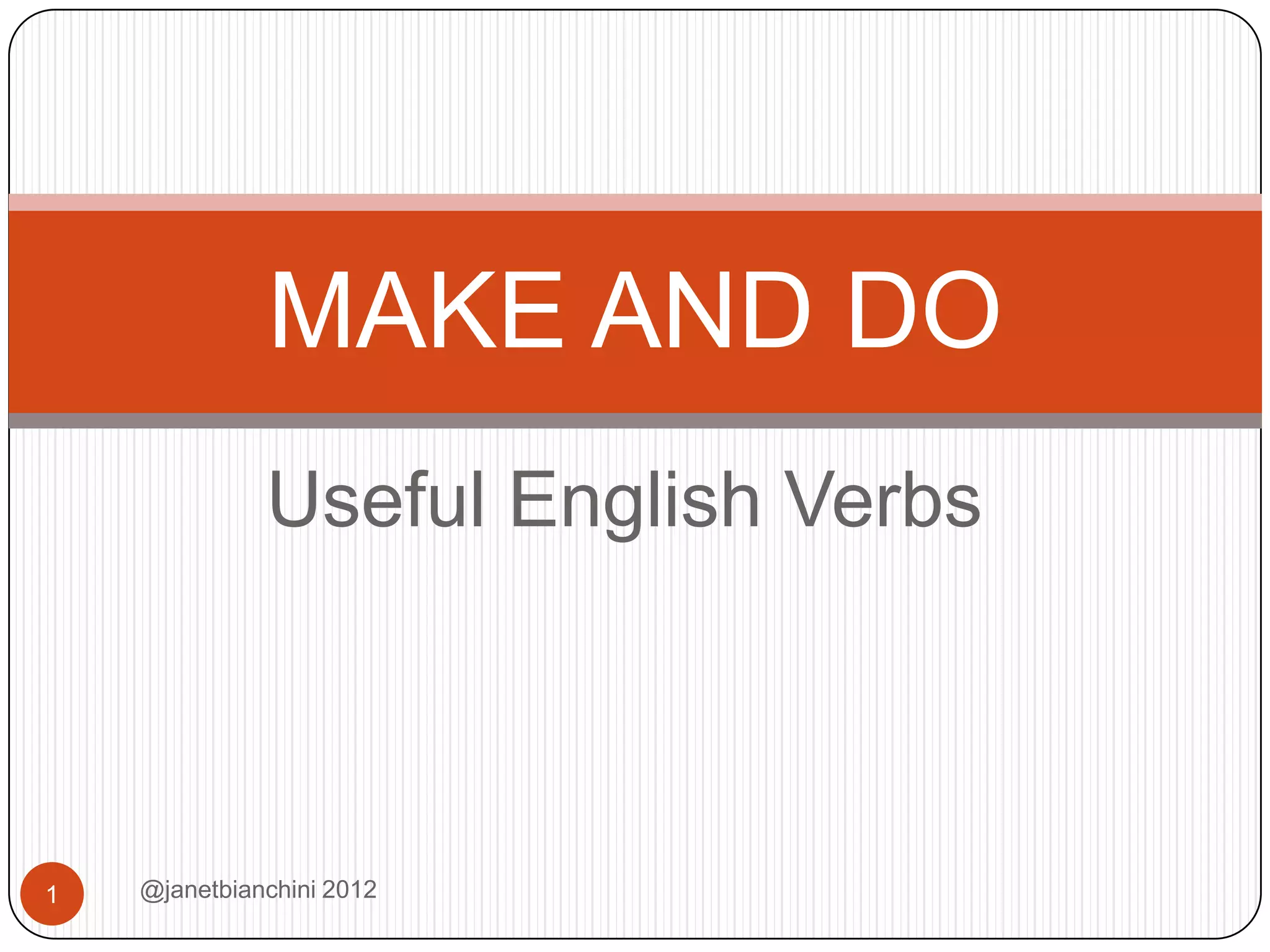 MAKE AND DO

Useful English Verbs

1

@janetbianchini 2012